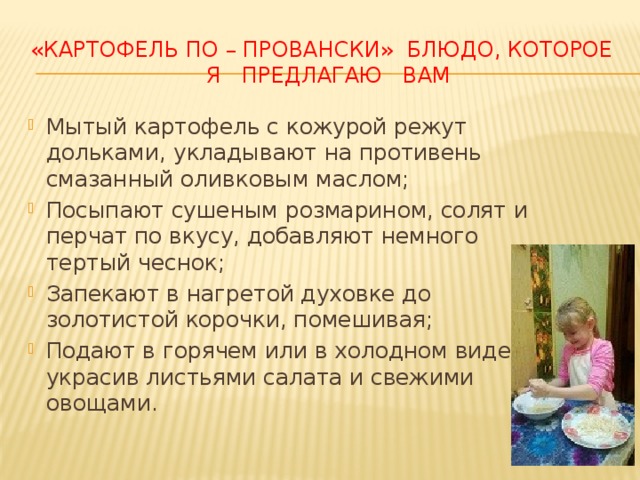 «КАРТОФЕЛЬ ПО – ПРОВАНСКИ» БЛЮДО, КОТОРОЕ Я ПРЕДЛАГАЮ ВАМ

Мытый картофель с кожурой режут дольками, укладывают на противень смазанный оливковым маслом;

Посыпают сушеным розмарином, солят и перчат по вкусу, добавляют немного тертый чеснок;

Запекают в нагретой духовке до золотистой корочки, помешивая;

Подают в горячем или в холодном виде украсив листьями салата и свежими овощами.